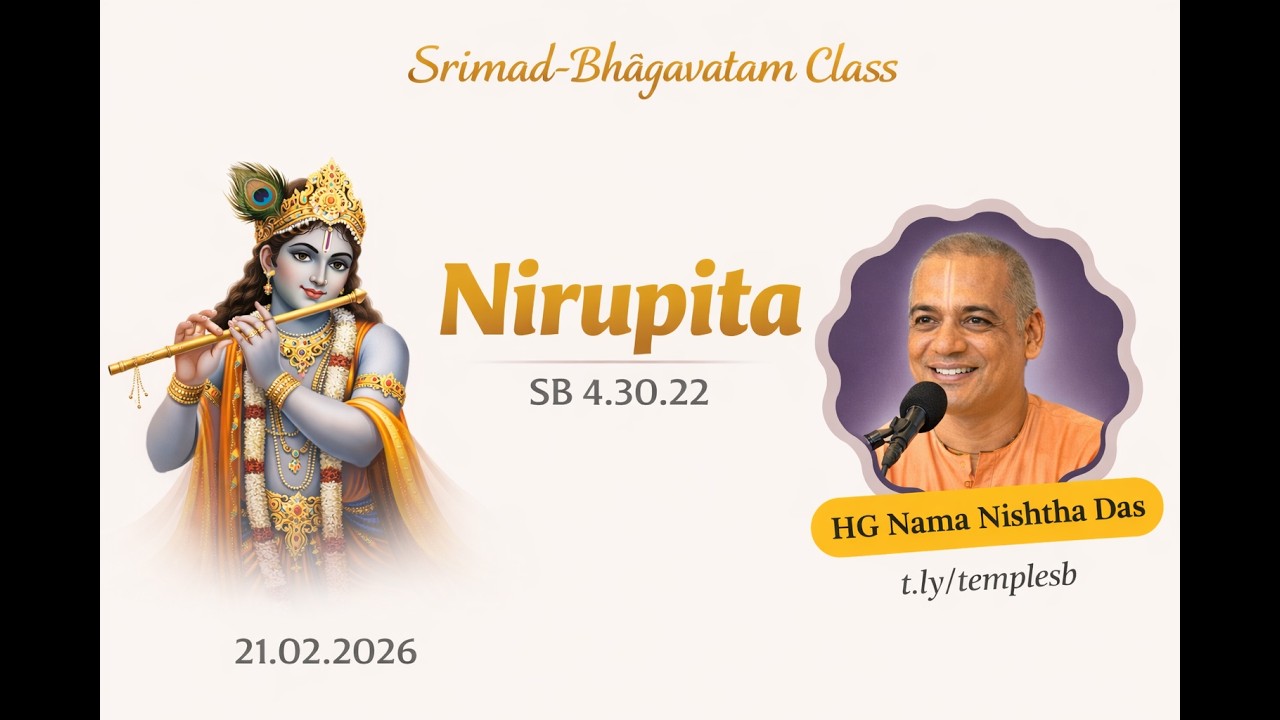 Srimad-Bhâgavatam Class

Nirupita

SB 4.30.22

HG Nama Nishtha Das

t.ly/templesb

21.02.2026